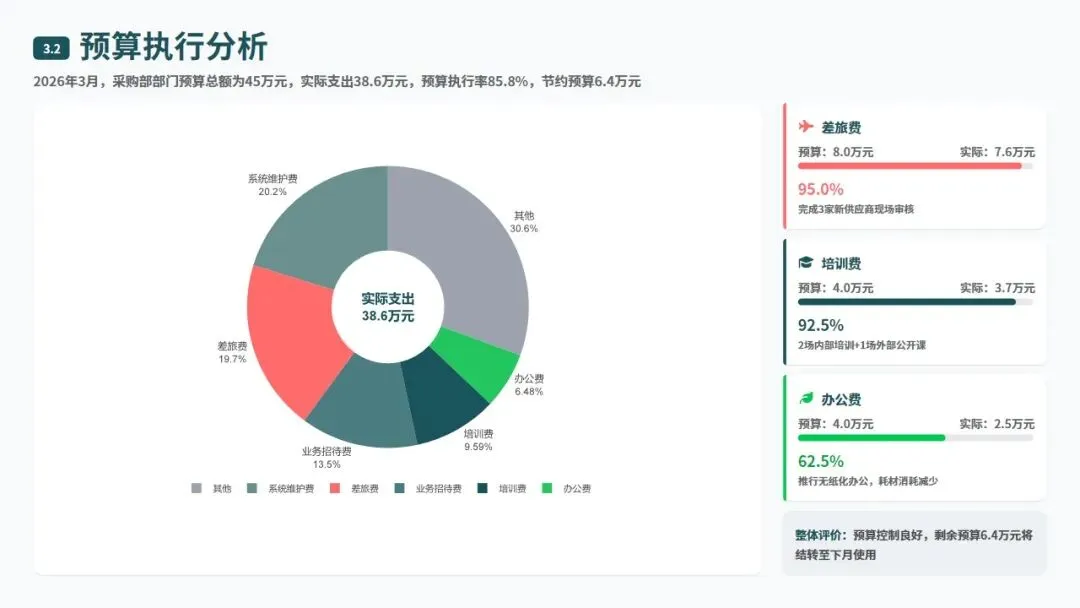 3.2 预算执行分析

2026年3月，采购部部门预算总额为45万元，实际支出38.6万元，预算执行率85.8%，节约预算6.4万元

系统维护费
20.2%

其他
30.6%

实际支出
38.6万元

差旅费
19.7%

办公费
6.48%

培训费
9.59%

业务招待费
13.5%

其他 系统维护费 差旅费 业务招待费 培训费 办公费

差旅费
预算：8.0万元 实际：7.6万元
95.0%
完成3家新供应商现场审核

培训费
预算：4.0万元 实际：3.7万元
92.5%
2场内部培训+1场外部公开课

办公费
预算：4.0万元 实际：2.5万元
62.5%
推行无纸化办公，耗材消耗减少

整体评价：预算控制良好，剩余预算6.4万元将结转至下月使用